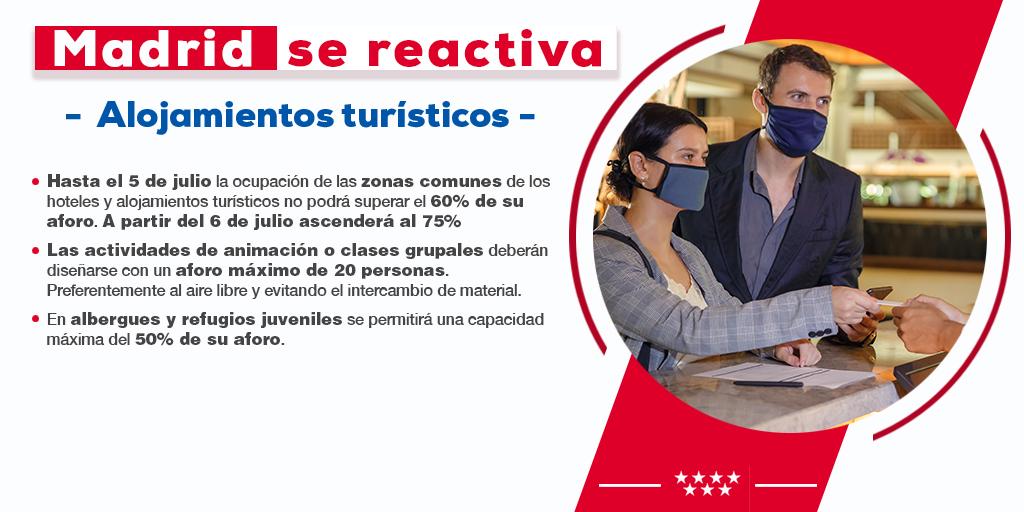 Madrid se reactiva

- Alojamientos turísticos -

• Hasta el 5 de julio la ocupación de las zonas comunes de los hoteles y alojamientos turísticos no podrá superar el 60% de su aforo. A partir del 6 de julio ascenderá al 75%

• Las actividades de animación o clases grupales deberán diseñarse con un aforo máximo de 20 personas. Preferentemente al aire libre y evitando el intercambio de material.

• En albergues y refugios juveniles se permitirá una capacidad máxima del 50% de su aforo.